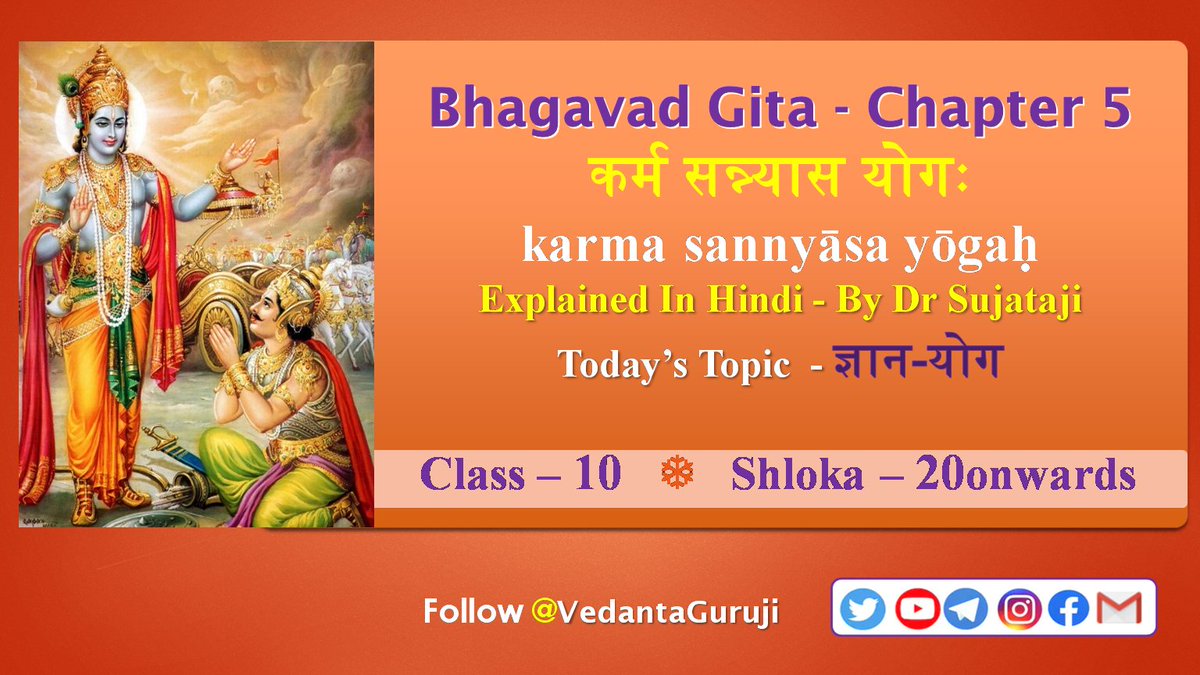 Bhagavad Gita - Chapter 5
कर्म सन्न्यास योगः
karma sannyāsa yōgaḥ
Explained In Hindi - By Dr Sujataji
Today's Topic - ज्ञान-योग

Class – 10 ❄ Shloka – 20onwards

Follow @VedantaGuruji